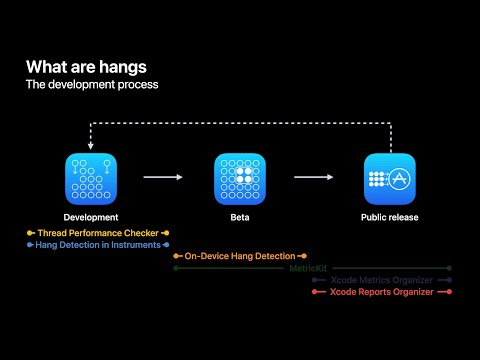 What are hangs
The development process

Development

Beta

Public release

Thread Performance Checker

Hang Detection in Instruments

On-Device Hang Detection

MetricKit

Xcode Metrics Organizer

Xcode Reports Organizer